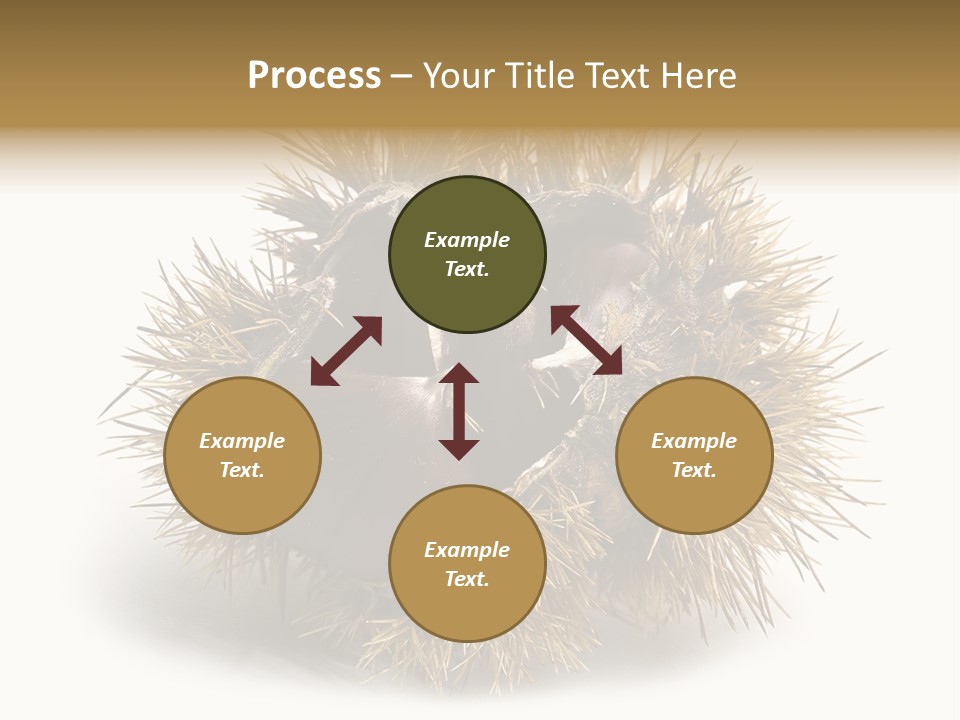 Process – Your Title Text Here

Example Text.

Example Text.

Example Text.

Example Text.